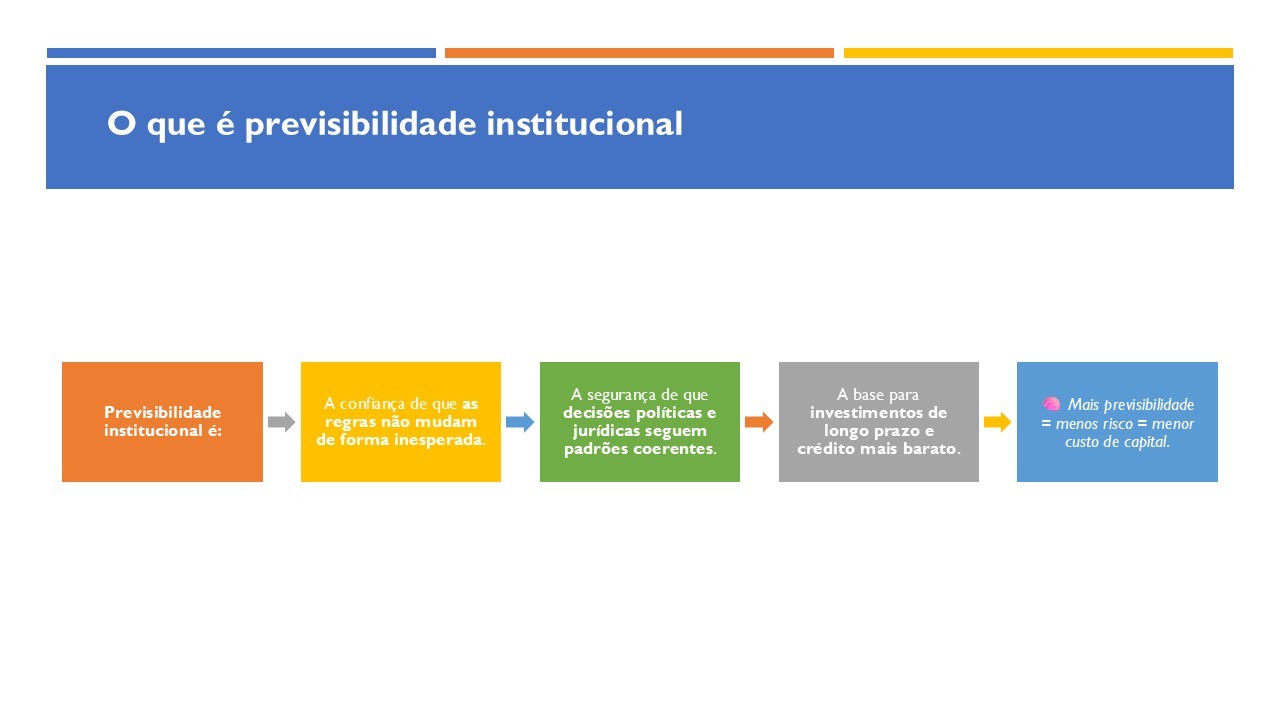 O que é previsibilidade institucional

Previsibilidade institucional é:

A confiança de que as regras não mudam de forma inesperada.

A segurança de que decisões políticas e jurídicas seguem padrões coerentes.

A base para investimentos de longo prazo e crédito mais barato.

🧠 Mais previsibilidade = menos risco = menor custo de capital.